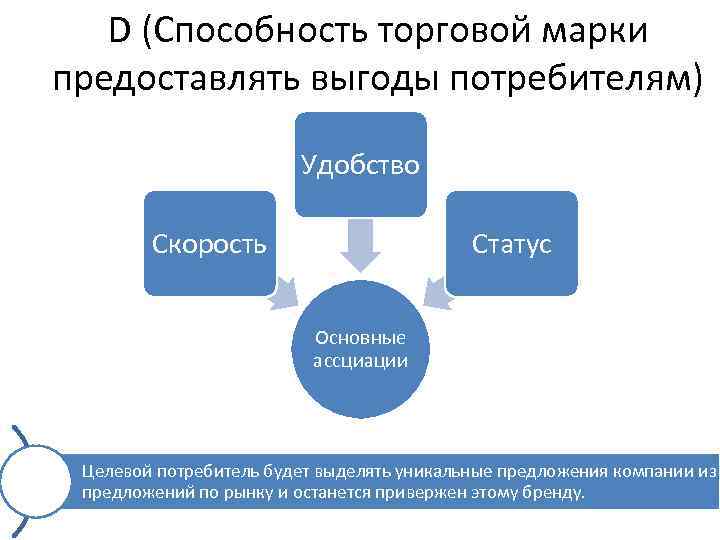 D (Способность торговой марки предоставлять выгоды потребителям)

Удобство

Скорость

Статус

Основные ассциации

Целевой потребитель будет выделять уникальные предложения компании из предложений по рынку и останется привержен этому бренду.